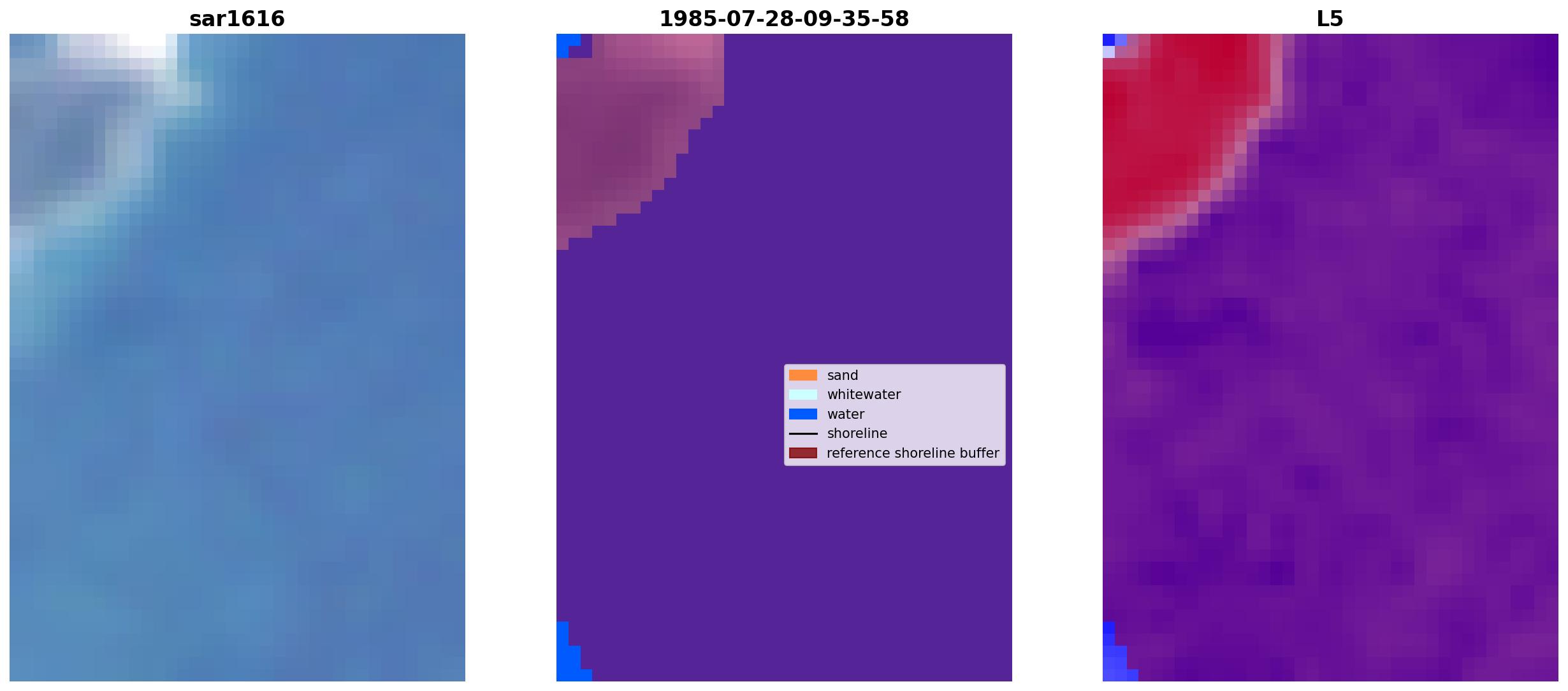 sar1616

1985-07-28-09-35-58

sand
whitewater
water
shoreline
reference shoreline buffer

L5